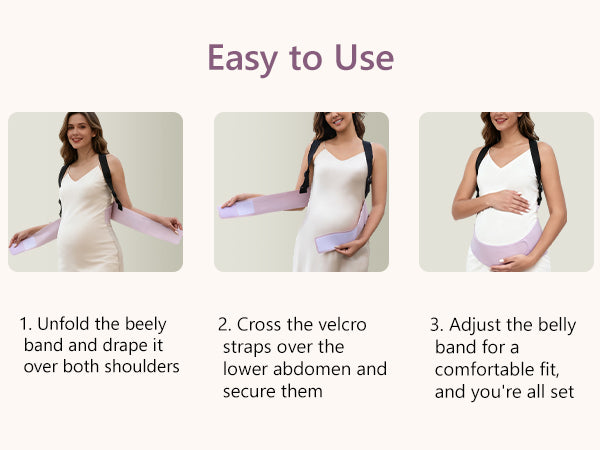 Easy to Use

1. Unfold the beely band and drape it over both shoulders

2. Cross the velcro straps over the lower abdomen and secure them

3. Adjust the belly band for a comfortable fit, and you're all set